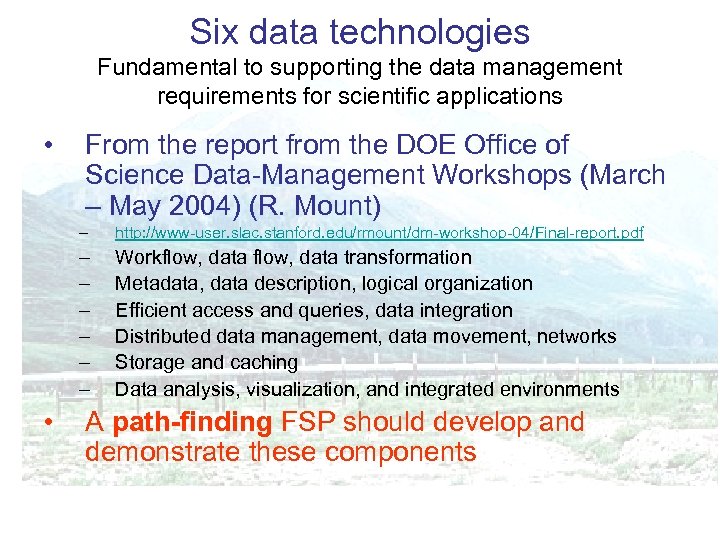 Six data technologies
Fundamental to supporting the data management requirements for scientific applications

• From the report from the DOE Office of Science Data-Management Workshops (March – May 2004) (R. Mount)
– http://www-user.slac.stanford.edu/rmount/dm-workshop-04/Final-report.pdf
– Workflow, data flow, data transformation
– Metadata, data description, logical organization
– Efficient access and queries, data integration
– Distributed data management, data movement, networks
– Storage and caching
– Data analysis, visualization, and integrated environments
• A path-finding FSP should develop and demonstrate these components